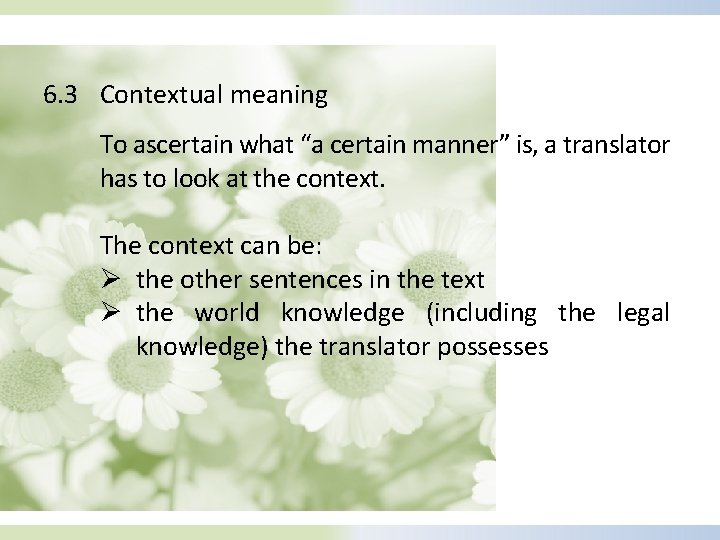 6.3 Contextual meaning

To ascertain what “a certain manner” is, a translator has to look at the context.

The context can be:
➢ the other sentences in the text
➢ the world knowledge (including the legal knowledge) the translator possesses